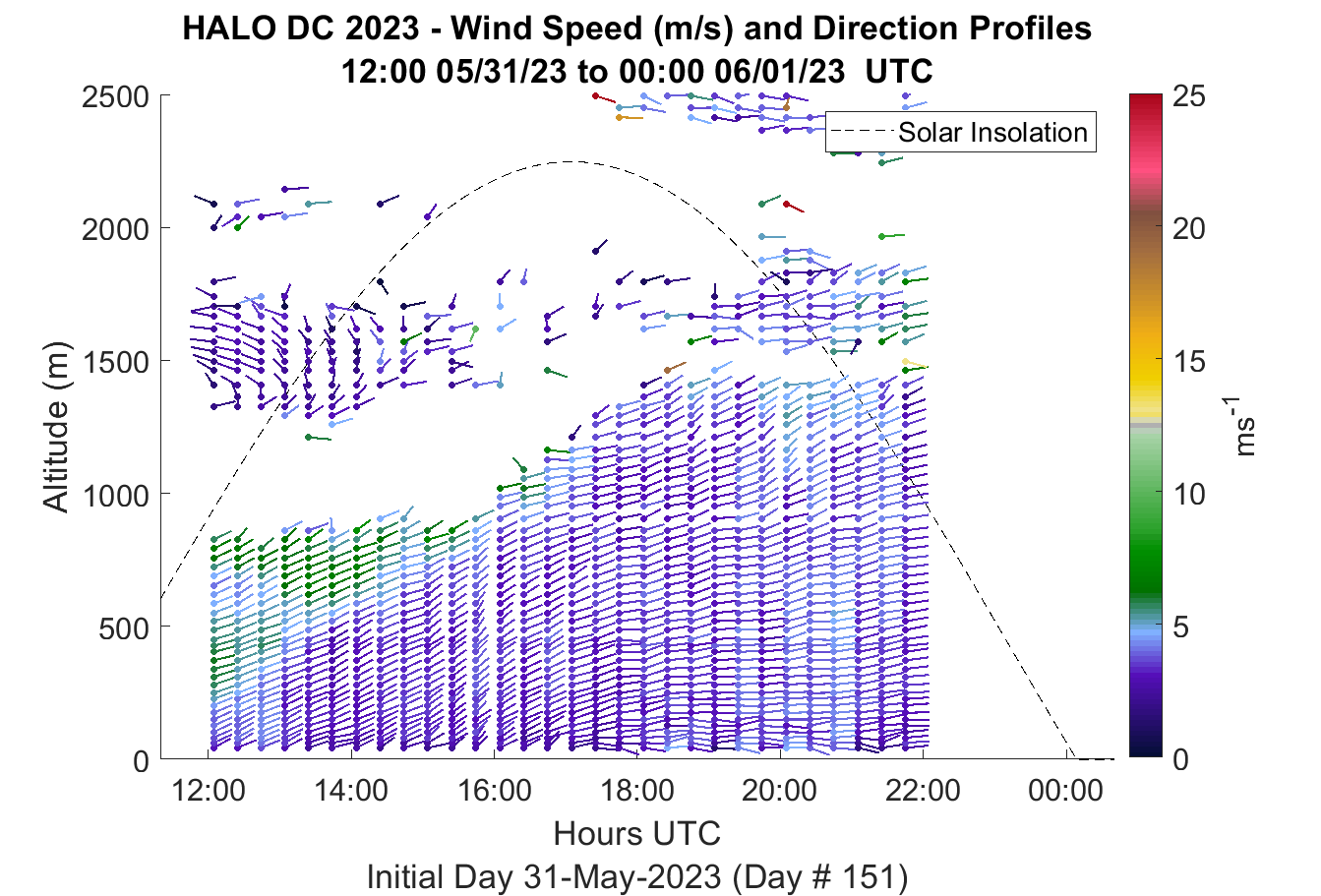 HALO DC 2023 - Wind Speed (m/s) and Direction Profiles
12:00 05/31/23 to 00:00 06/01/23 UTC

Solar Insolation

Altitude (m)

2500
2000
1500
1000
500
0

12:00
14:00
16:00
18:00
20:00
22:00
00:00

Hours UTC

Initial Day 31-May-2023 (Day # 151)

25
20
15
10
5
0

$ms^{-1}$